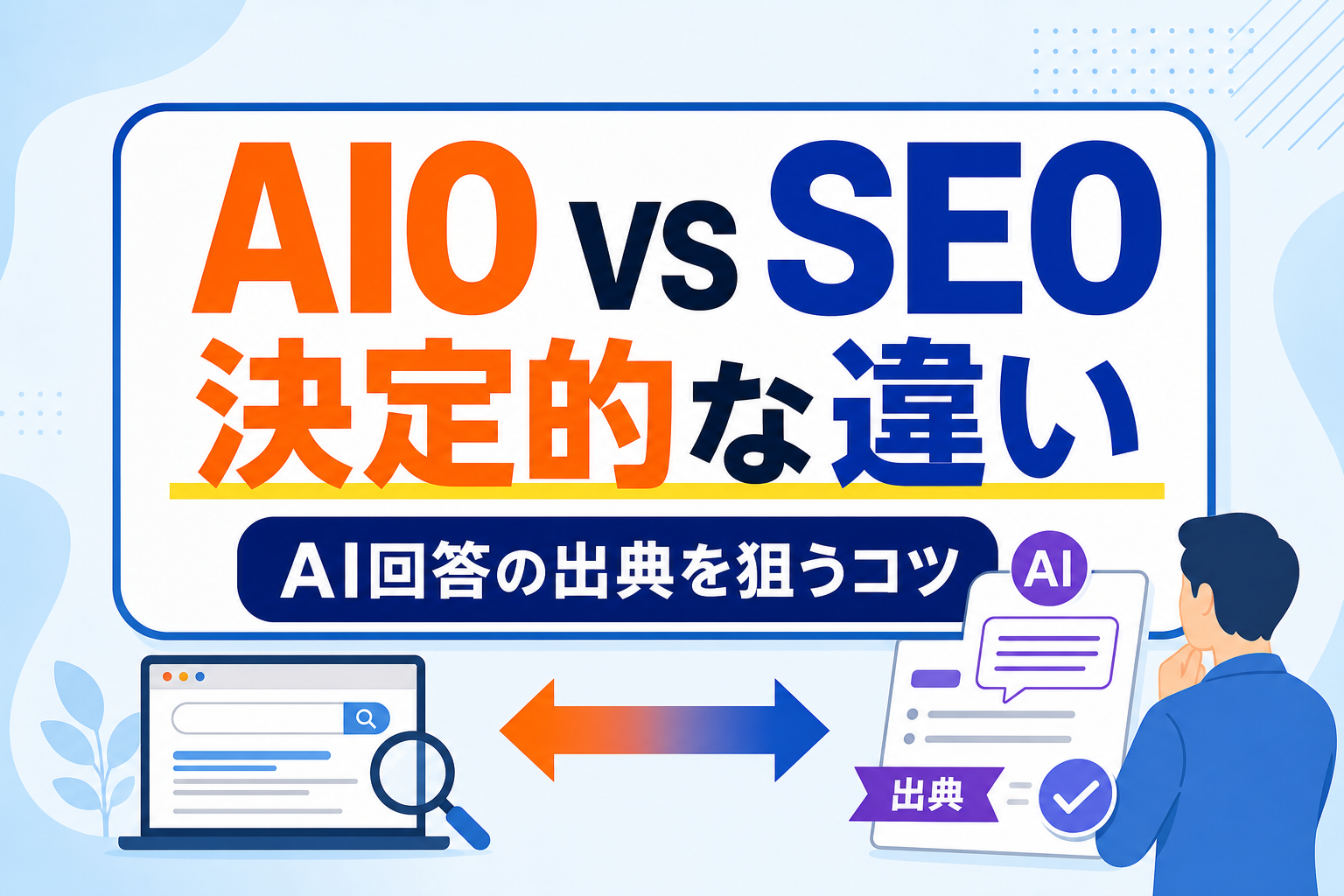 AIO vs SEO
決定的な違い

AI回答の出典を狙うコツ

AI

出典